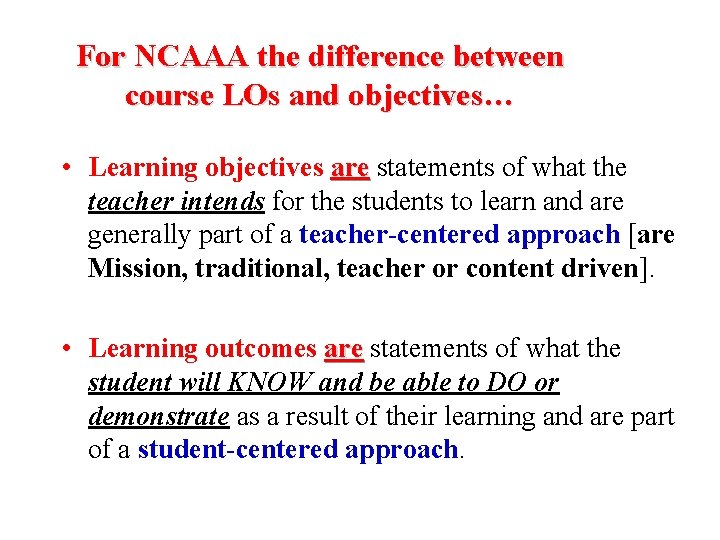 For NCAAA the difference between course LOs and objectives…

• Learning objectives are statements of what the teacher intends for the students to learn and are generally part of a teacher-centered approach [are Mission, traditional, teacher or content driven].

• Learning outcomes are statements of what the student will KNOW and be able to DO or demonstrate as a result of their learning and are part of a student-centered approach.